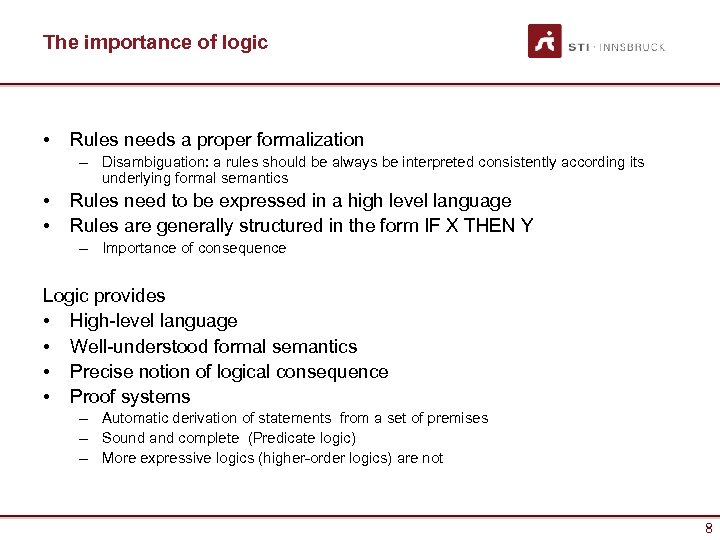 The importance of logic

STI · INNSBRUCK

• Rules needs a proper formalization
– Disambiguation: a rules should be always be interpreted consistently according its underlying formal semantics
• Rules need to be expressed in a high level language
• Rules are generally structured in the form IF X THEN Y
– Importance of consequence

Logic provides
• High-level language
• Well-understood formal semantics
• Precise notion of logical consequence
• Proof systems
– Automatic derivation of statements from a set of premises
– Sound and complete (Predicate logic)
– More expressive logics (higher-order logics) are not

8